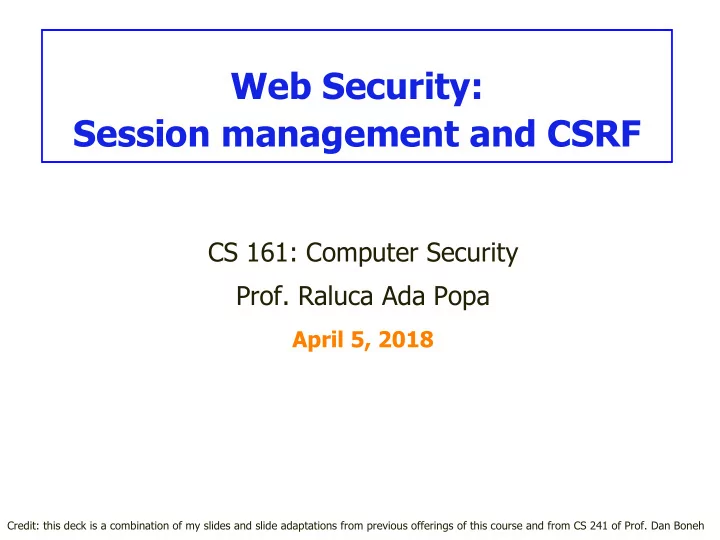 Web Security:
Session management and CSRF

CS 161: Computer Security

Prof. Raluca Ada Popa

April 5, 2018

Credit: this deck is a combination of my slides and slide adaptations from previous offerings of this course and from CS 241 of Prof. Dan Boneh